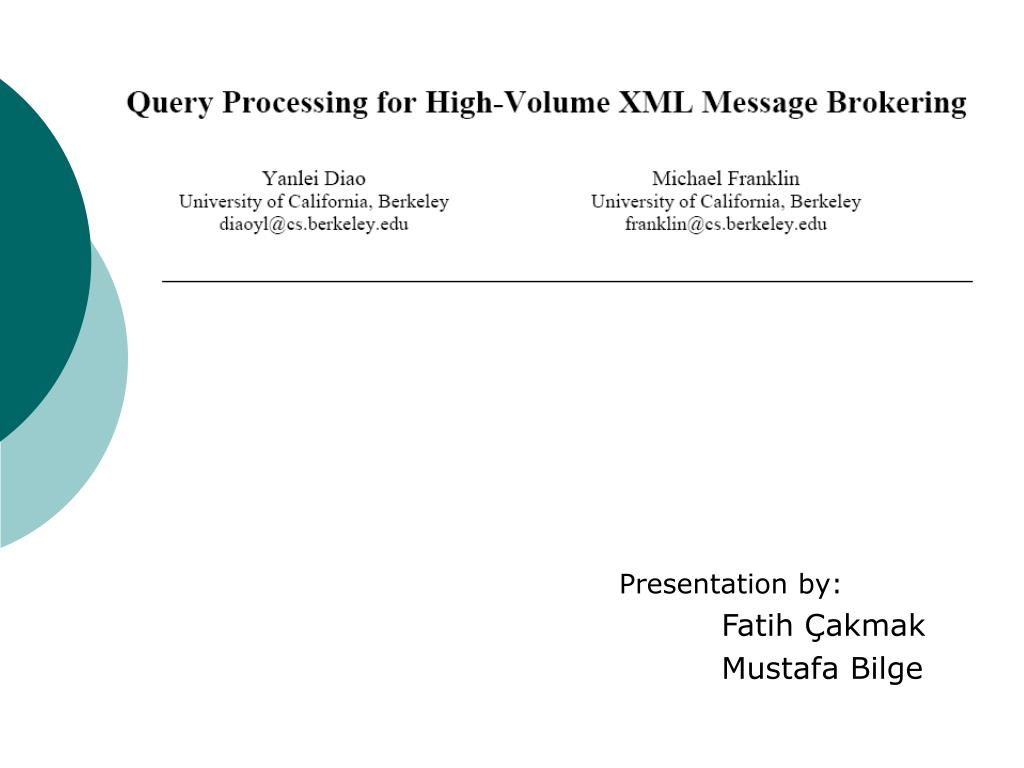 Query Processing for High-Volume XML Message Brokering

Yanlei Diao
University of California, Berkeley
diaoyl@cs.berkeley.edu

Michael Franklin
University of California, Berkeley
franklin@cs.berkeley.edu

Presentation by:
Fatih Çakmak
Mustafa Bilge